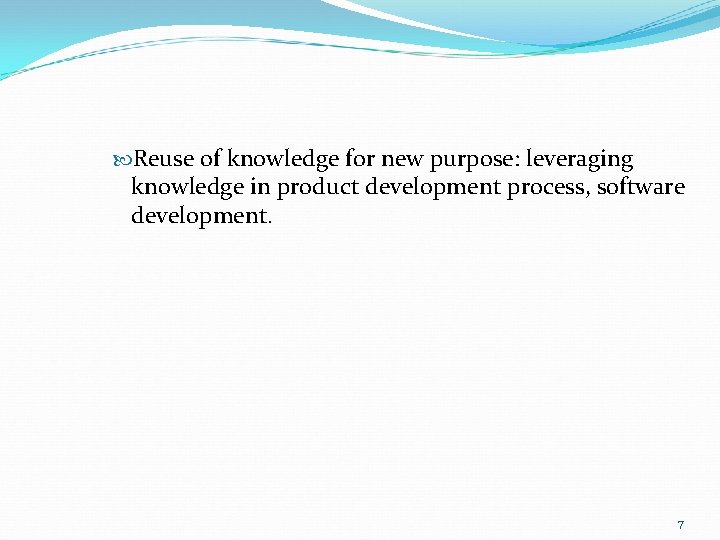 Reuse of knowledge for new purpose: leveraging knowledge in product development process, software development.

7